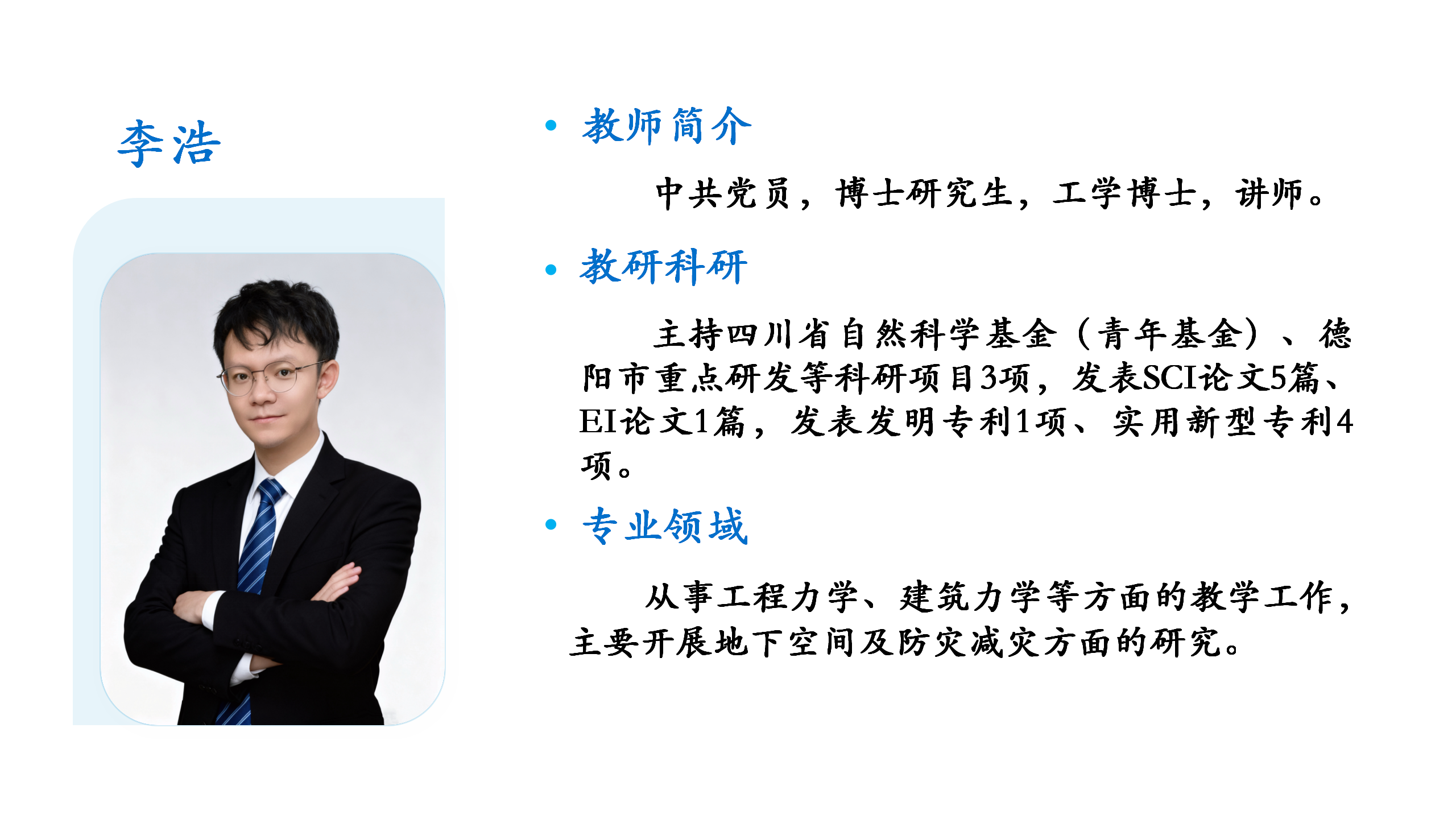 李浩

• 教师简介

中共党员，博士研究生，工学博士，讲师。

• 教研科研

主持四川省自然科学基金（青年基金）、德阳市重点研发等科研项目3项，发表SCI论文5篇、EI论文1篇，发表发明专利1项、实用新型专利4项。

• 专业领域

从事工程力学、建筑力学等方面的教学工作，主要开展地下空间及防灾减灾方面的研究。